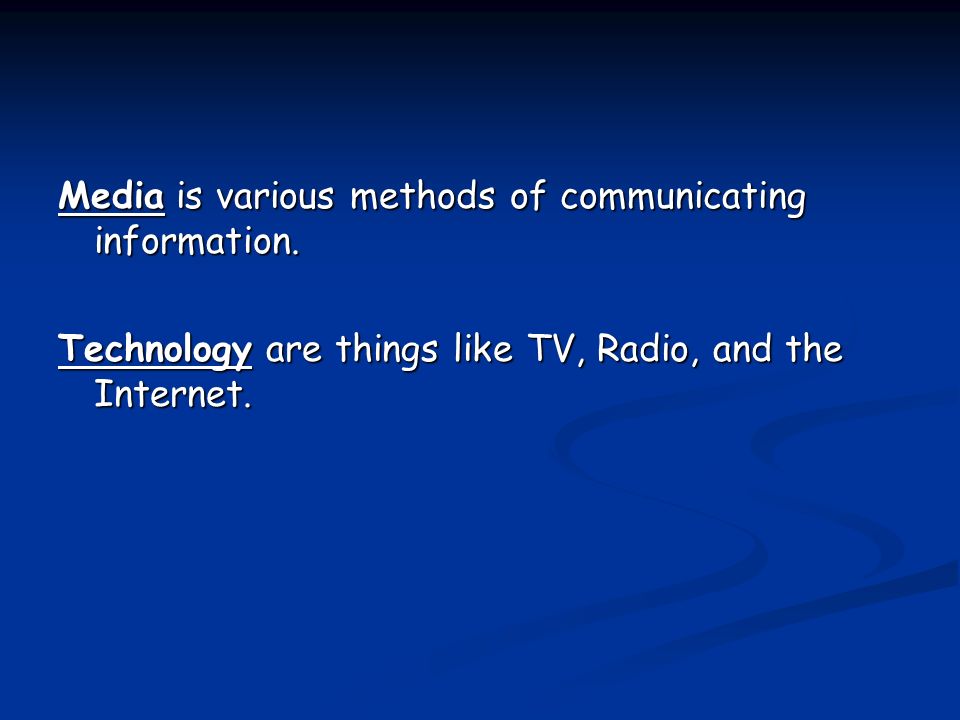 Media is various methods of communicating information.

Technology are things like TV, Radio, and the Internet.